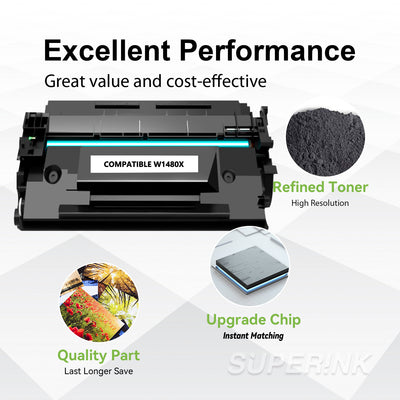 Excellent Performance

Great value and cost-effective

COMPATIBLE W1480X

Refined Toner

High Resolution

Upgrade Chip

Instant Matching

Quality Part

Last Longer Save

SUPERINK